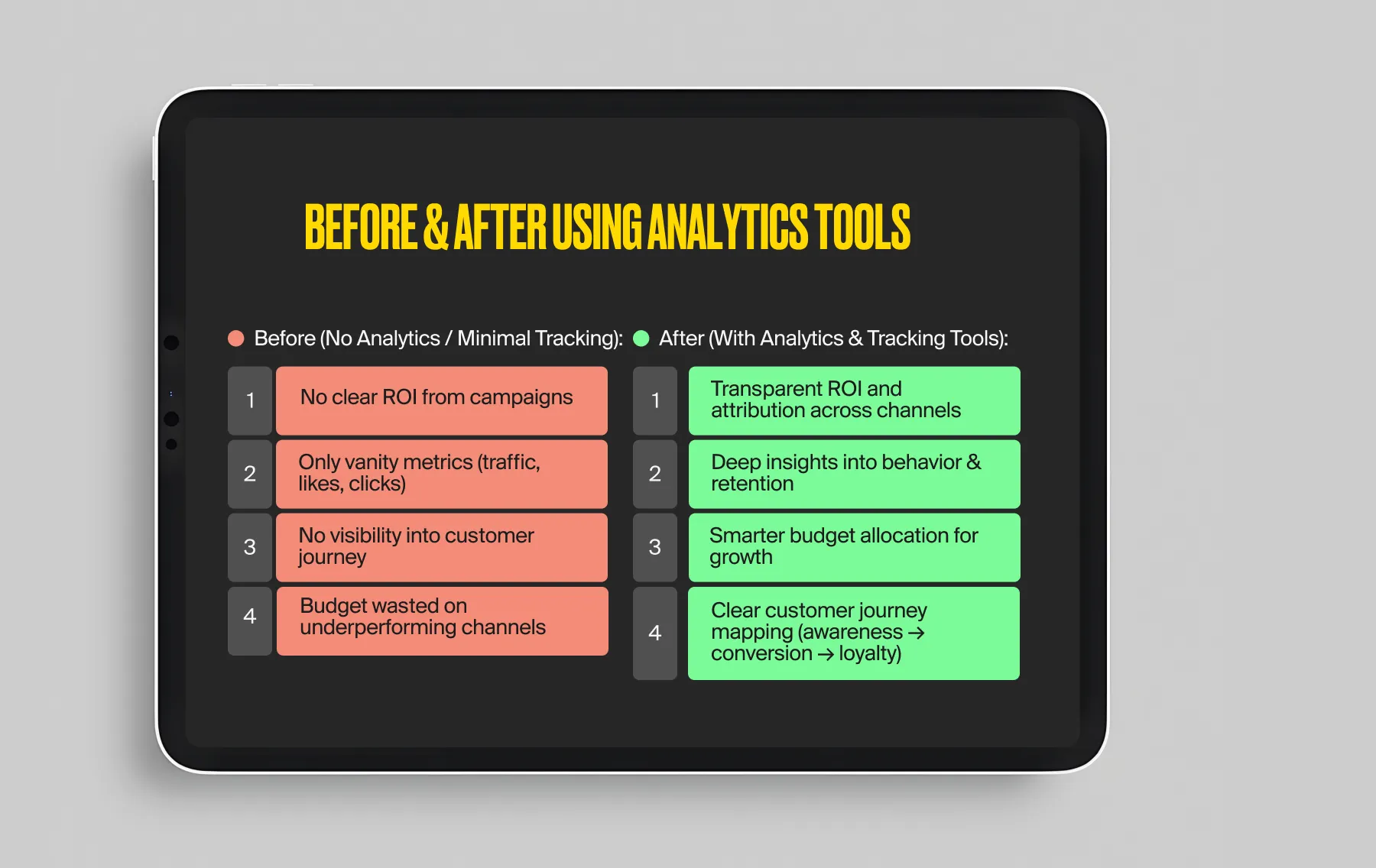 BEFORE & AFTER USING ANALYTICS TOOLS

Before (No Analytics / Minimal Tracking):

1 No clear ROI from campaigns

2 Only vanity metrics (traffic, likes, clicks)

3 No visibility into customer journey

4 Budget wasted on underperforming channels

After (With Analytics & Tracking Tools):

1 Transparent ROI and attribution across channels

2 Deep insights into behavior & retention

3 Smarter budget allocation for growth

4 Clear customer journey mapping (awareness → conversion → loyalty)